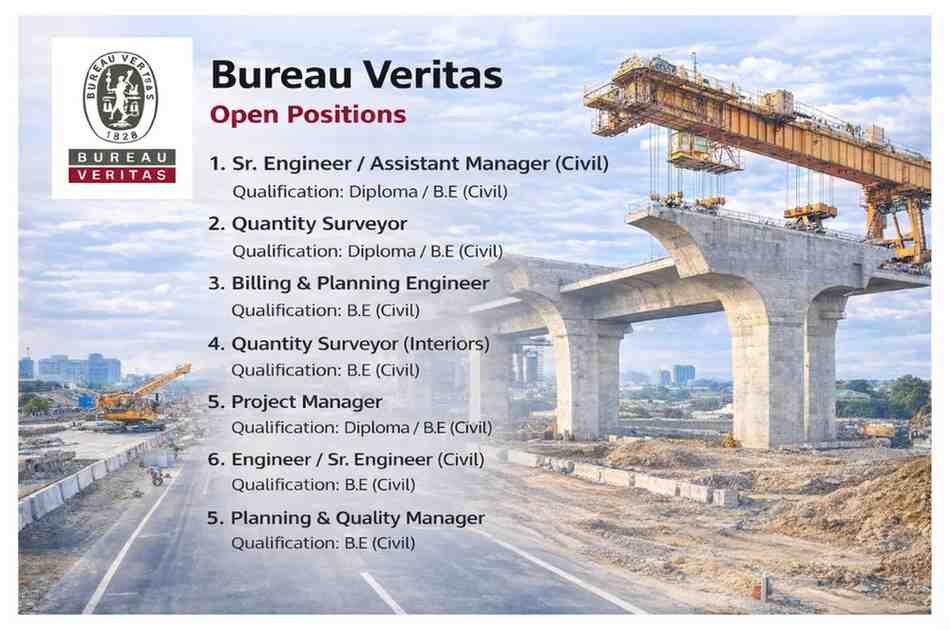 BUREAU VERITAS
1828
BUREAU
VERITAS

Bureau Veritas
Open Positions

1. Sr. Engineer / Assistant Manager (Civil)
Qualification: Diploma / B.E (Civil)

2. Quantity Surveyor
Qualification: Diploma / B.E (Civil)

3. Billing & Planning Engineer
Qualification: B.E (Civil)

4. Quantity Surveyor (Interiors)
Qualification: B.E (Civil)

5. Project Manager
Qualification: Diploma / B.E (Civil)

6. Engineer / Sr. Engineer (Civil)
Qualification: B.E (Civil)

5. Planning & Quality Manager
Qualification: B.E (Civil)